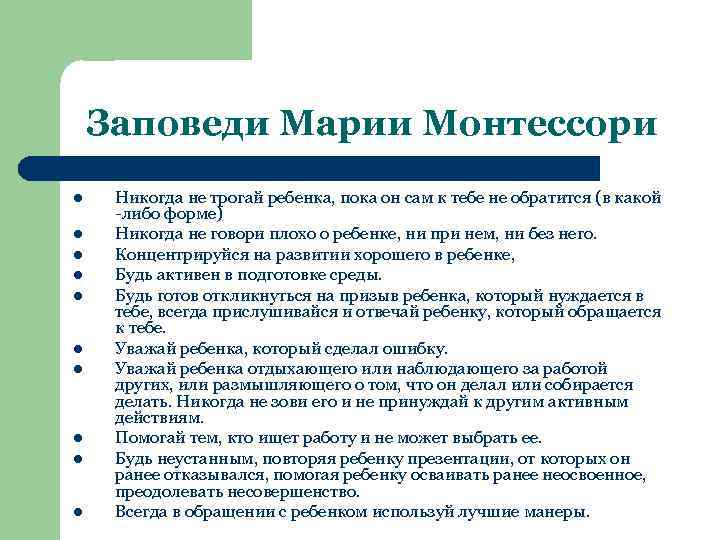 Заповеди Марии Монтессори

- Никогда не трогай ребенка, пока он сам к тебе не обратится (в какой -либо форме)
- Никогда не говори плохо о ребенке, ни при нем, ни без него.
- Концентрируйся на развитии хорошего в ребенке,
- Будь активен в подготовке среды.
- Будь готов откликнуться на призыв ребенка, который нуждается в тебе, всегда прислушивайся и отвечай ребенку, который обращается к тебе.
- Уважай ребенка, который сделал ошибку.
- Уважай ребенка отдыхающего или наблюдающего за работой других, или размышляющего о том, что он делал или собирается делать. Никогда не зови его и не принуждай к другим активным действиям.
- Помогай тем, кто ищет работу и не может выбрать ее.
- Будь неустанным, повторяя ребенку презентации, от которых он ранее отказывался, помогая ребенку осваивать ранее неосвоенное, преодолевать несовершенство.
- Всегда в обращении с ребенком используй лучшие манеры.